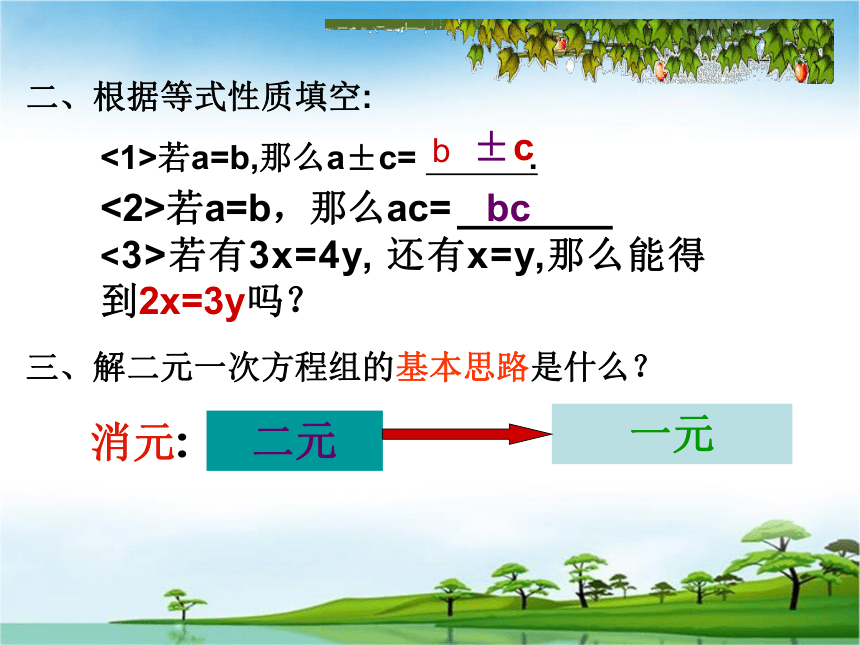 二、根据等式性质填空:

<1>若a=b,那么a±c= b ±c.

<2>若a=b，那么ac= bc

<3>若有3x=4y, 还有x=y,那么能得到2x=3y吗？

三、解二元一次方程组的基本思路是什么？

消元: 二元 一元